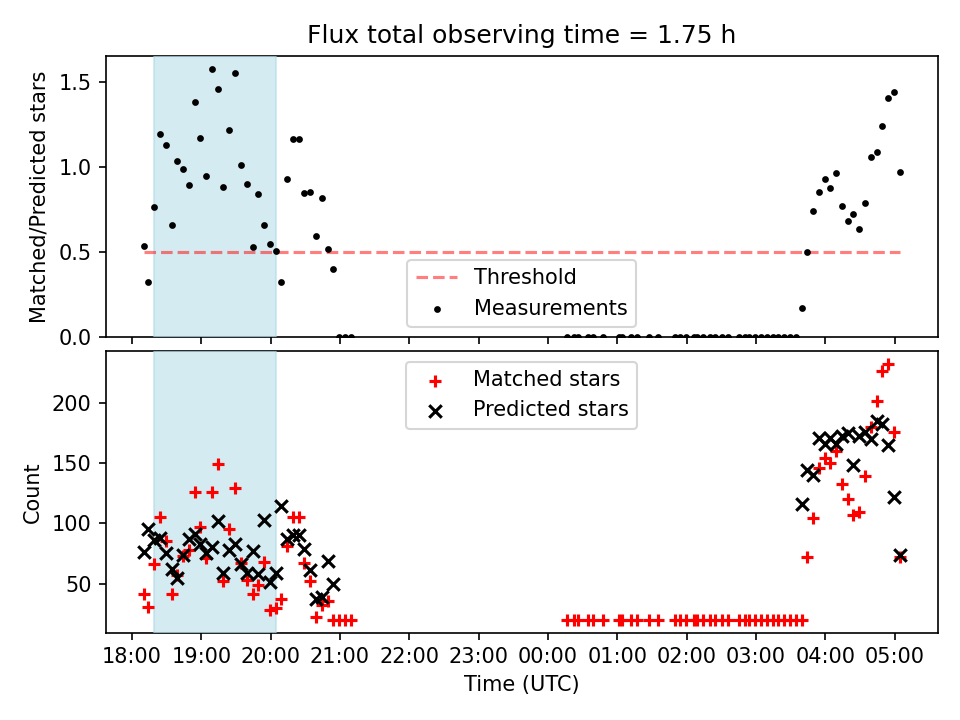 Flux total observing time = 1.75 h

Matched/Predicted stars

1.5
1.0
0.5
0.0

Threshold
Measurements

Matched stars
Predicted stars

Count

200
150
100
50

18:00
19:00
20:00
21:00
22:00
23:00
00:00
01:00
02:00
03:00
04:00
05:00

Time (UTC)